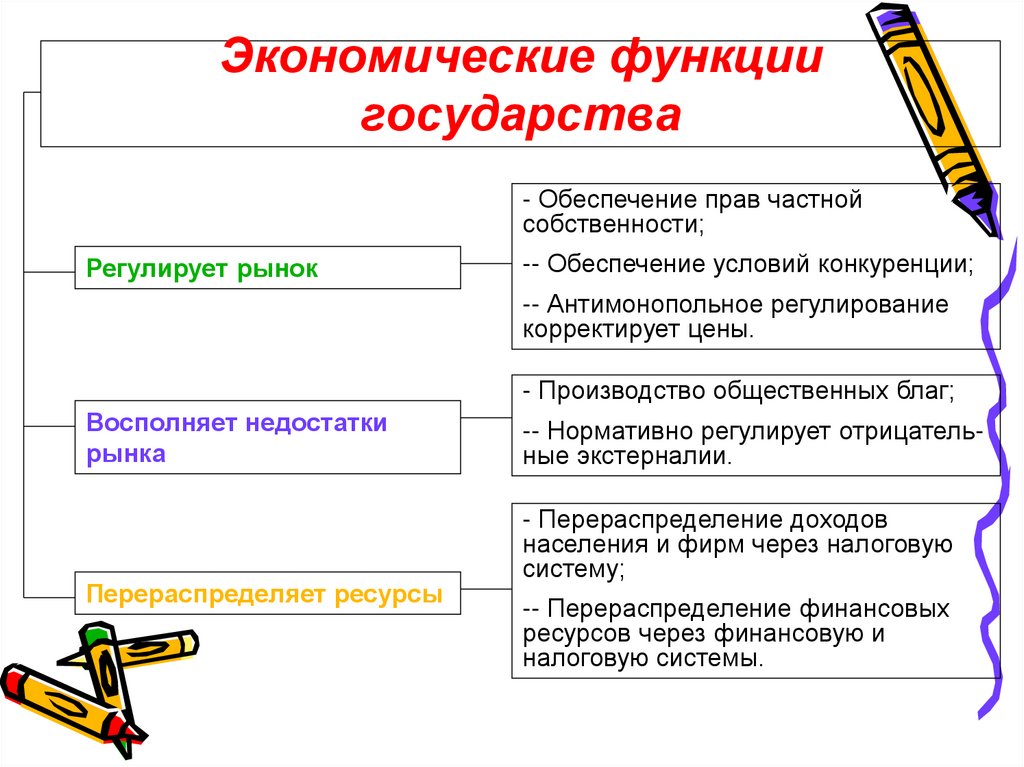 Экономические функции государства

Регулирует рынок

- Обеспечение прав частной собственности;

-- Обеспечение условий конкуренции;

-- Антимонопольное регулирование корректирует цены.

Восполняет недостатки рынка

- Производство общественных благ;

-- Нормативно регулирует отрицательные экстерналии.

Перераспределяет ресурсы

- Перераспределение доходов населения и фирм через налоговую систему;

-- Перераспределение финансовых ресурсов через финансовую и налоговую системы.